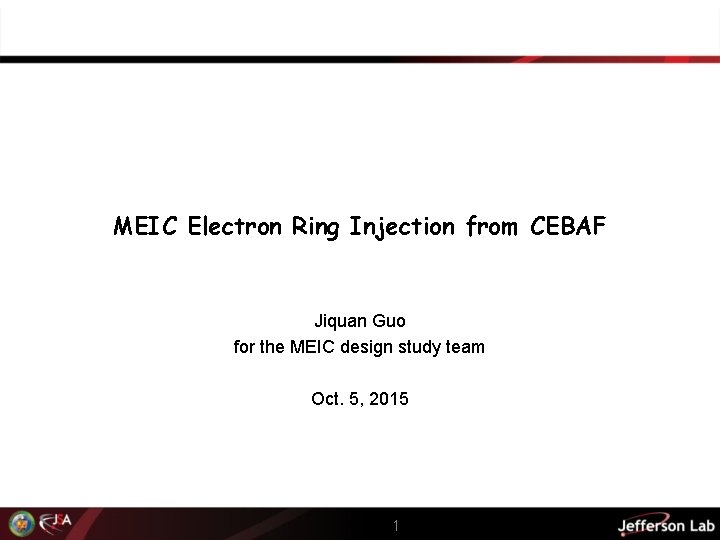 MEIC Electron Ring Injection from CEBAF

Jiquan Guo
for the MEIC design study team

Oct. 5, 2015

JSA

1

Jefferson Lab